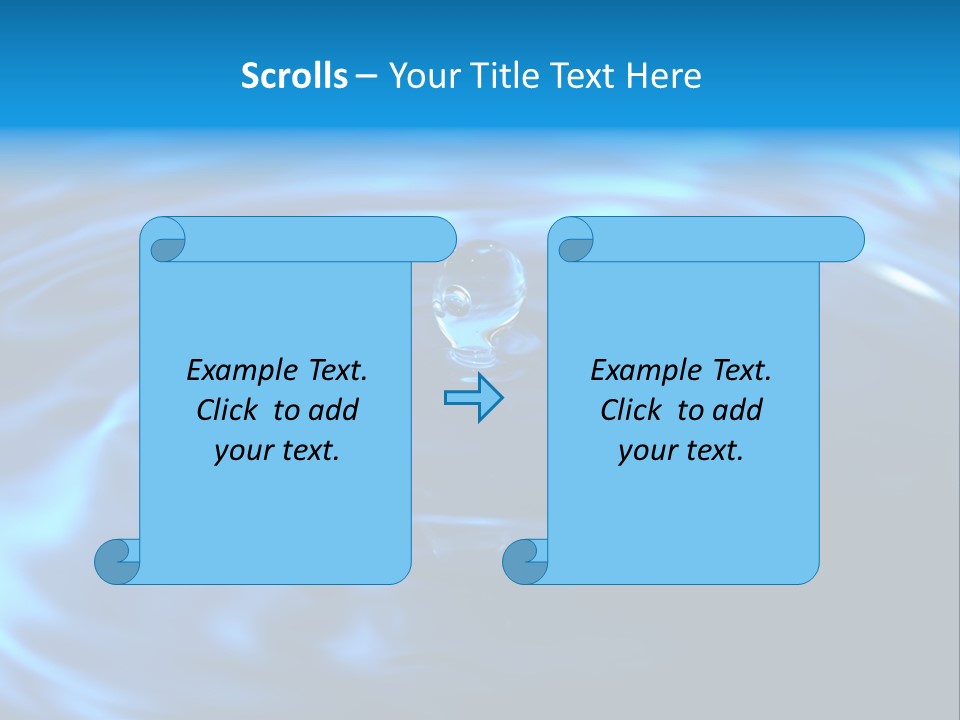 Scrolls – Your Title Text Here

Example Text. Click to add your text.

Example Text. Click to add your text.